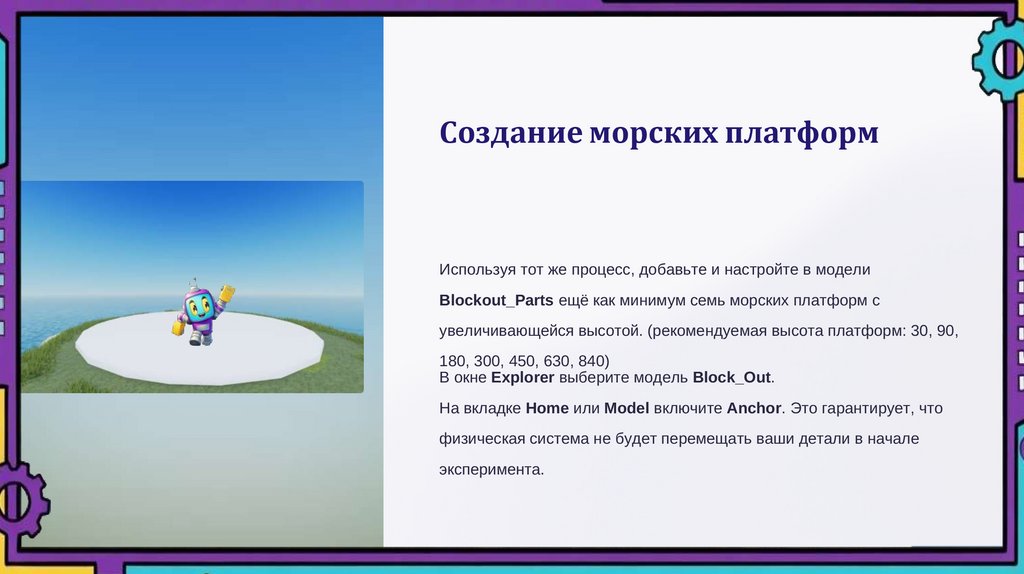 Создание морских платформ

Используя тот же процесс, добавьте и настройте в модели Blockout_Parts ещё как минимум семь морских платформ с увеличивающейся высотой. (рекомендуемая высота платформ: 30, 90, 180, 300, 450, 630, 840)
В окне Explorer выберите модель Block_Out.
На вкладке Home или Model включите Anchor. Это гарантирует, что физическая система не будет перемещать ваши детали в начале эксперимента.